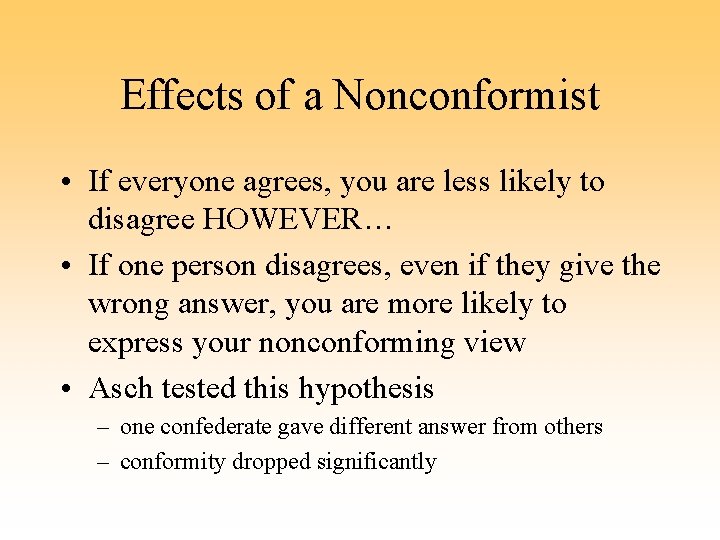 Effects of a Nonconformist

• If everyone agrees, you are less likely to disagree HOWEVER…

• If one person disagrees, even if they give the wrong answer, you are more likely to express your nonconforming view

• Asch tested this hypothesis
  – one confederate gave different answer from others
  – conformity dropped significantly